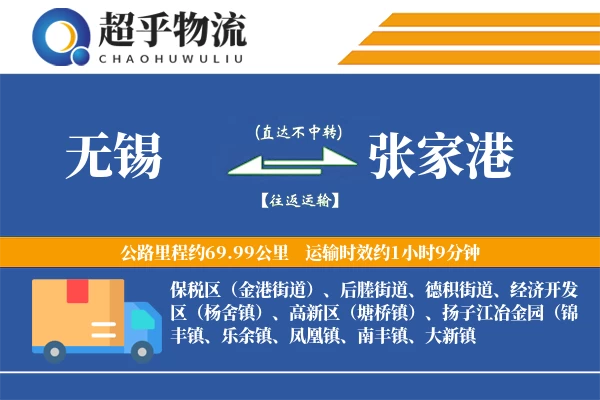 超乎物流
CHAOHUWULIU

无锡

(直达不中转)

【往返运输】

张家港

公路里程约69.99公里　运输时效约1小时9分钟

保税区（金港街道）、后塍街道、德积街道、经济开发区（杨舍镇）、高新区（塘桥镇）、扬子江冶金园（锦丰镇、乐余镇、凤凰镇、南丰镇、大新镇